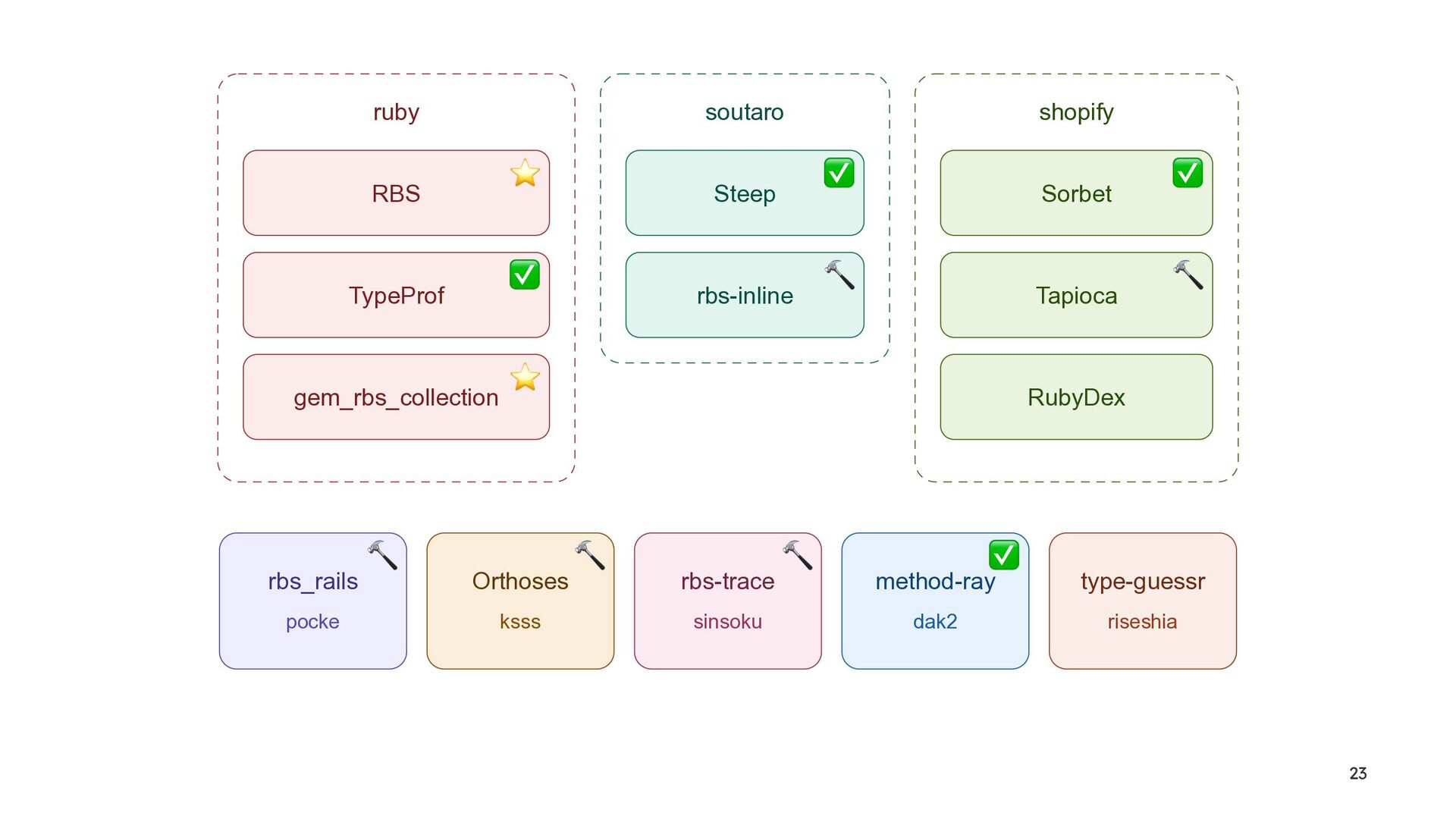 ruby

RBS

TypeProf

gem_rbs_collection

soutaro

Steep

rbs-inline

shopify

Sorbet

Tapioca

RubyDex

rbs_rails
pocke

Orthoses
ksss

rbs-trace
sinsoku

method-ray
dak2

type-guessr
riseshia

23